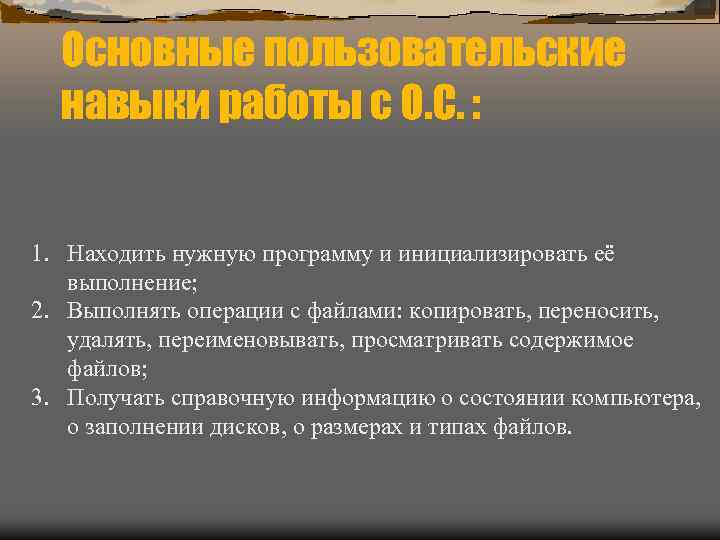 Основные пользовательские навыки работы с О.С. :

1. Находить нужную программу и инициализировать её выполнение;
2. Выполнять операции с файлами: копировать, переносить, удалять, переименовывать, просматривать содержимое файлов;
3. Получать справочную информацию о состоянии компьютера, о заполнении дисков, о размерах и типах файлов.